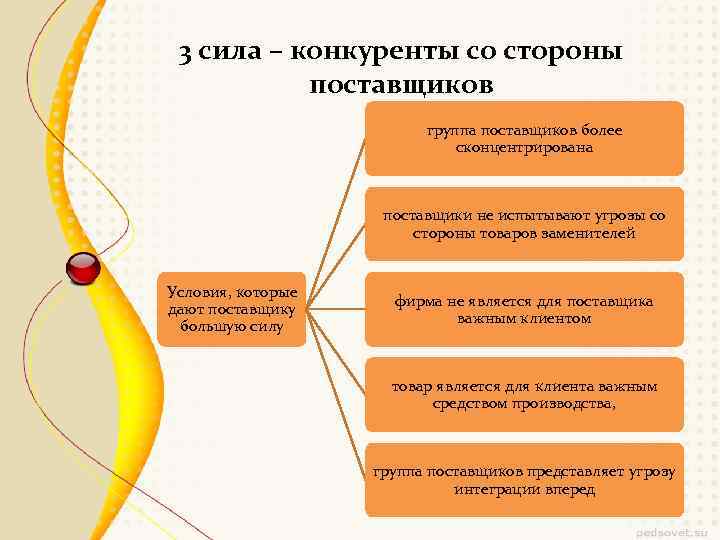 3 сила – конкуренты со стороны поставщиков

Условия, которые дают поставщику большую силу

группа поставщиков более сконцентрирована

поставщики не испытывают угрозы со стороны товаров заменителей

фирма не является для поставщика важным клиентом

товар является для клиента важным средством производства,

группа поставщиков представляет угрозу интеграции вперед

pedsovet.su